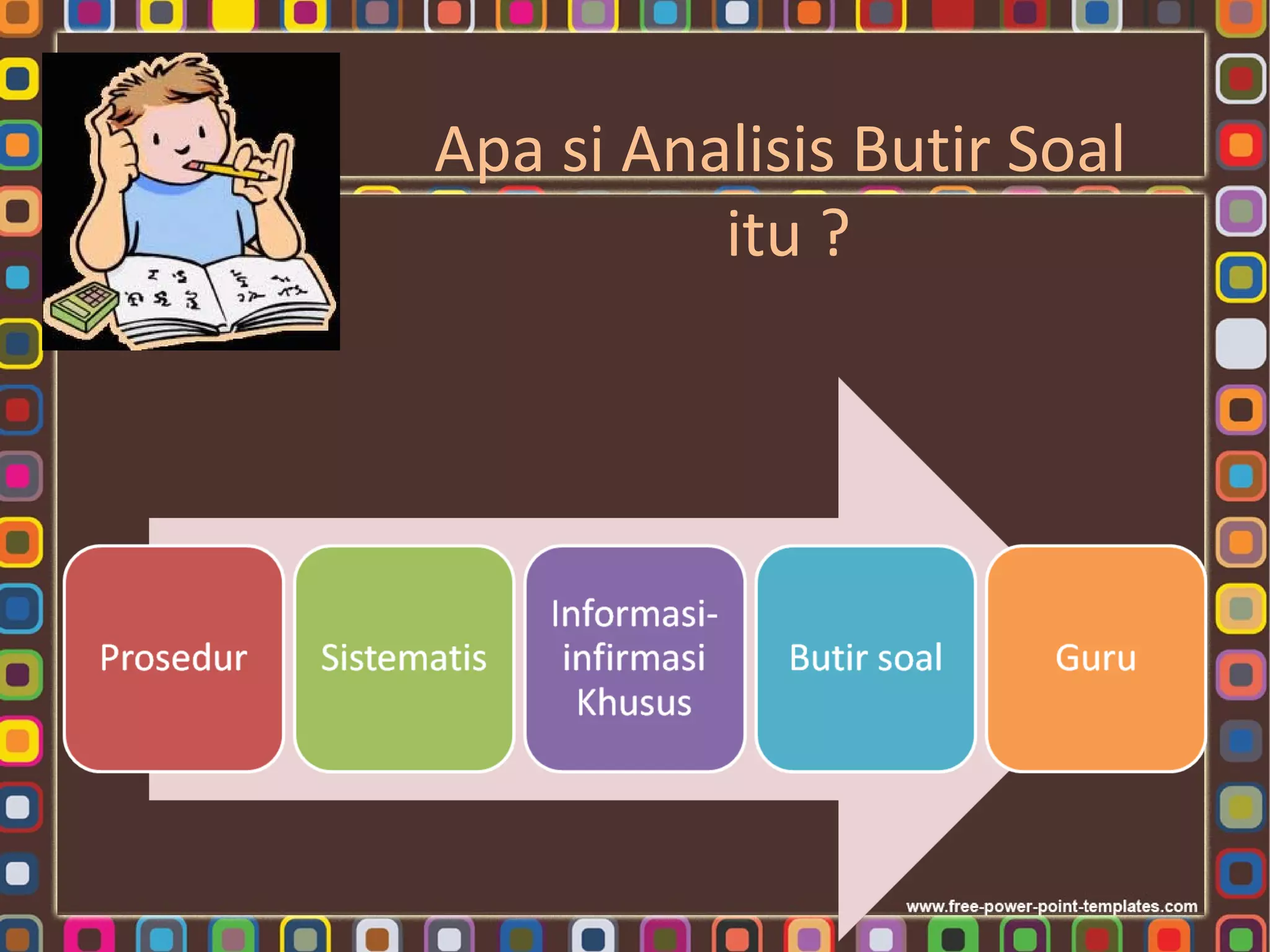 Apa si Analisis Butir Soal itu ?

Prosedur

Sistematis

Informasi-infirmasi Khusus

Butir soal

Guru

www.free-power-point-templates.com